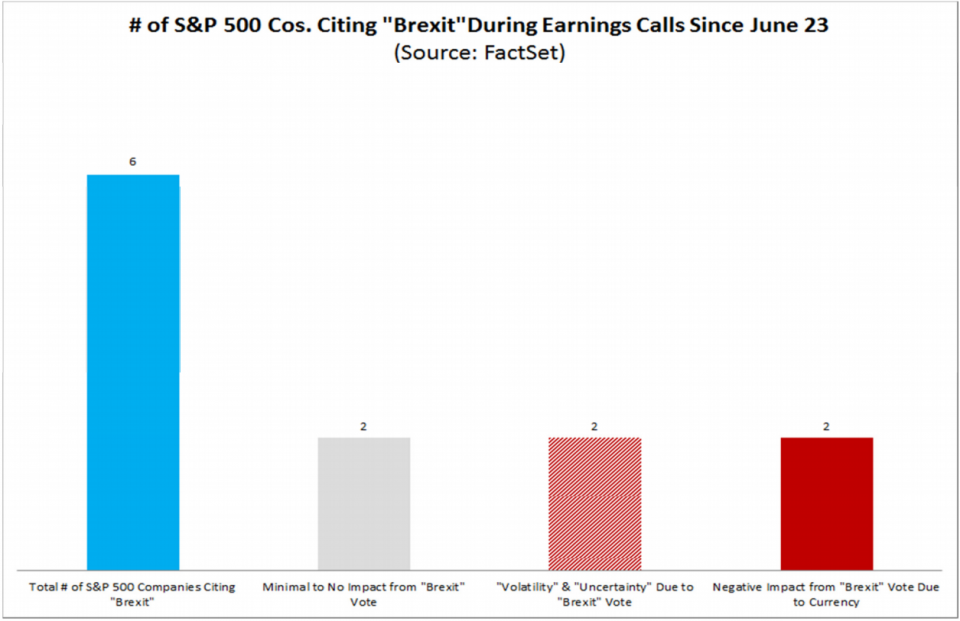 # of S&P 500 Cos. Citing "Brexit"During Earnings Calls Since June 23
(Source: FactSet)

6

2

2

2

Total # of S&P 500 Companies Citing "Brexit"

Minimal to No Impact from "Brexit" Vote

"Volatility" & "Uncertainty" Due to "Brexit" Vote

Negative Impact from "Brexit" Vote Due to Currency